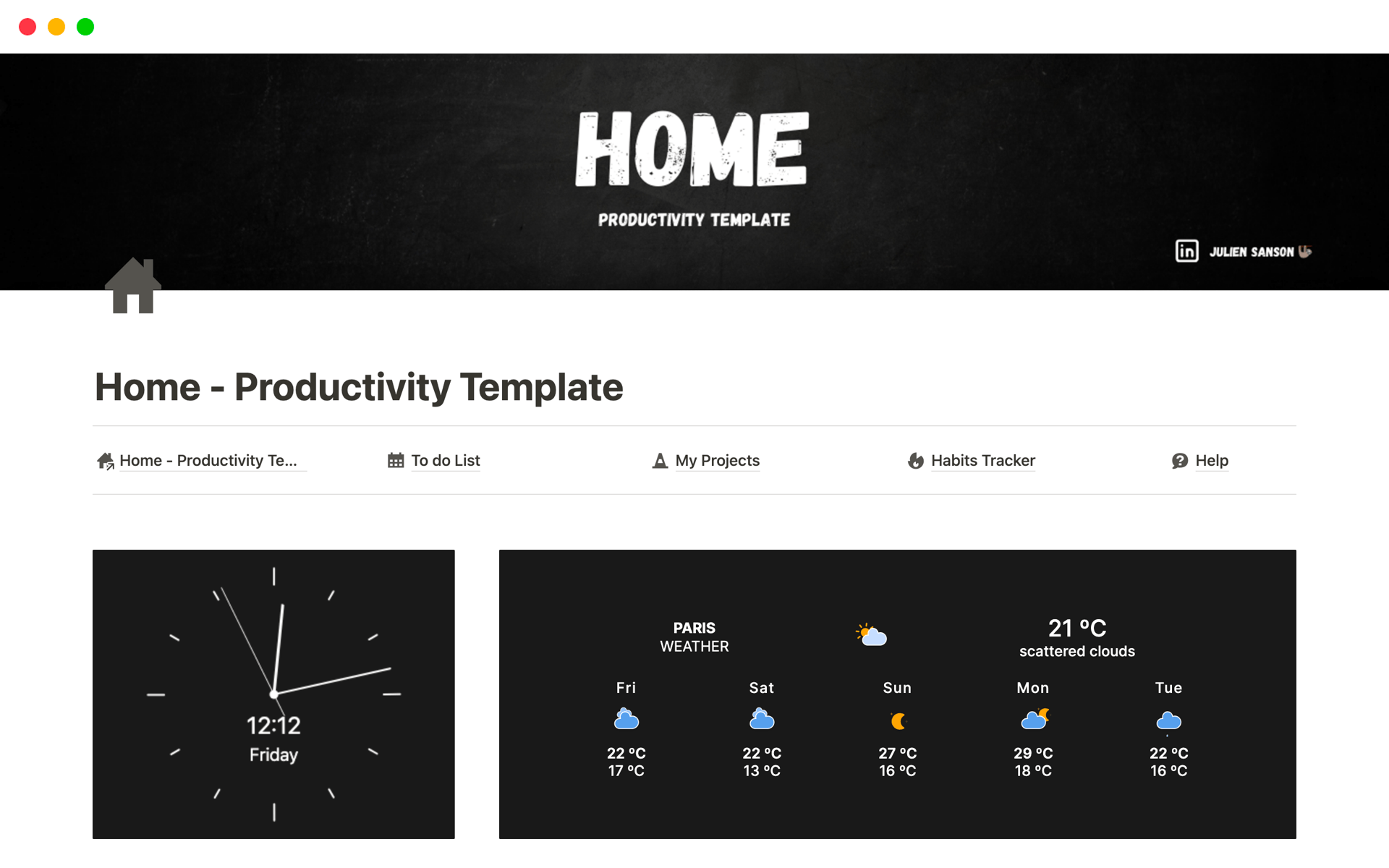 HOME

PRODUCTIVITY TEMPLATE

in JULIEN SANSON

Home - Productivity Template

Home - Productivity Te...

To do List

My Projects

Habits Tracker

Help

12:12
Friday

PARIS
WEATHER

21 °C
scattered clouds

| Fri | Sat | Sun | Mon | Tue |
|---|---|---|---|---|
| 22 °C | 22 °C | 27 °C | 29 °C | 22 °C |
| 17 °C | 13 °C | 16 °C | 18 °C | 16 °C |